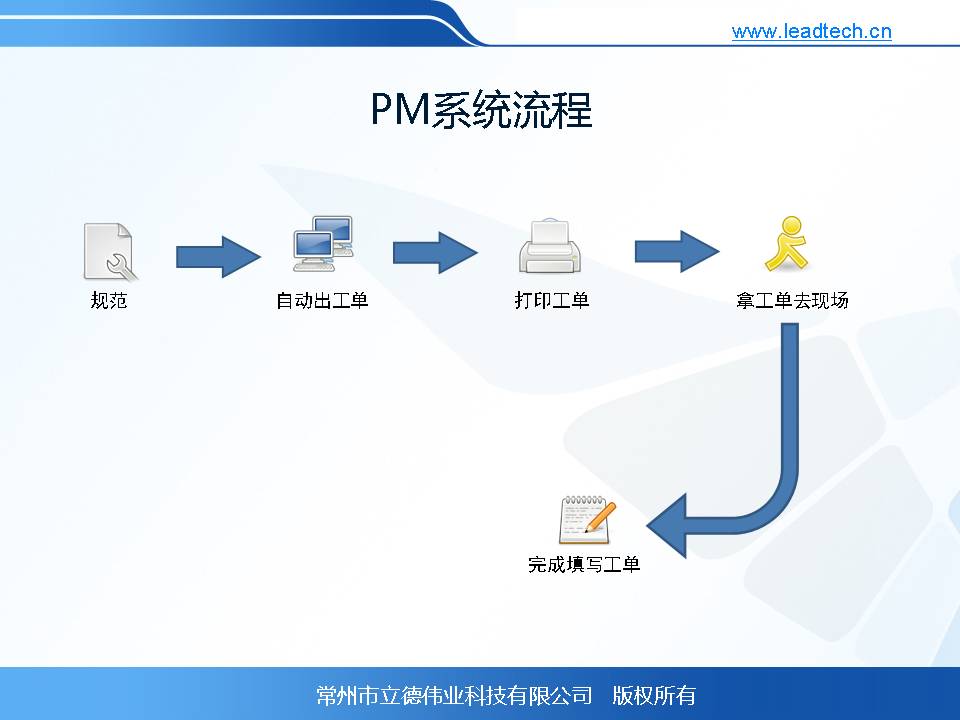 www.leadtech.cn

PM系统流程

规范

自动出工单

打印工单

拿工单去现场

完成填写工单

常州市立德伟业科技有限公司 版权所有